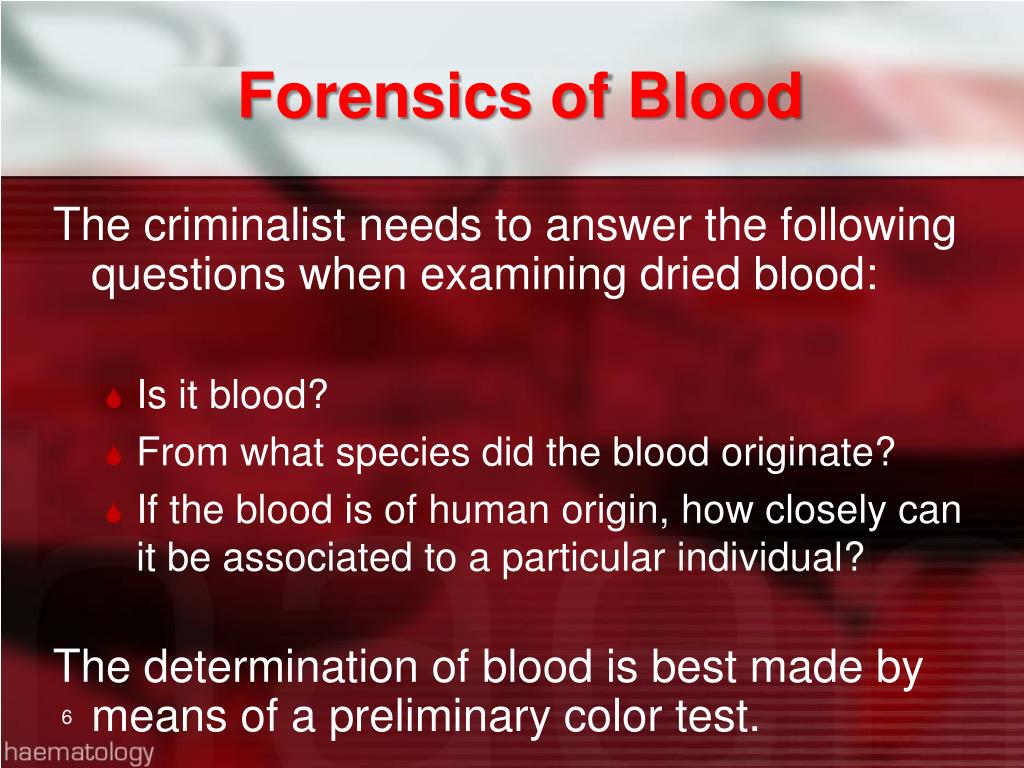 Forensics of Blood

The criminalist needs to answer the following questions when examining dried blood:

Is it blood?

From what species did the blood originate?

If the blood is of human origin, how closely can it be associated to a particular individual?

The determination of blood is best made by means of a preliminary color test.

6

haematology